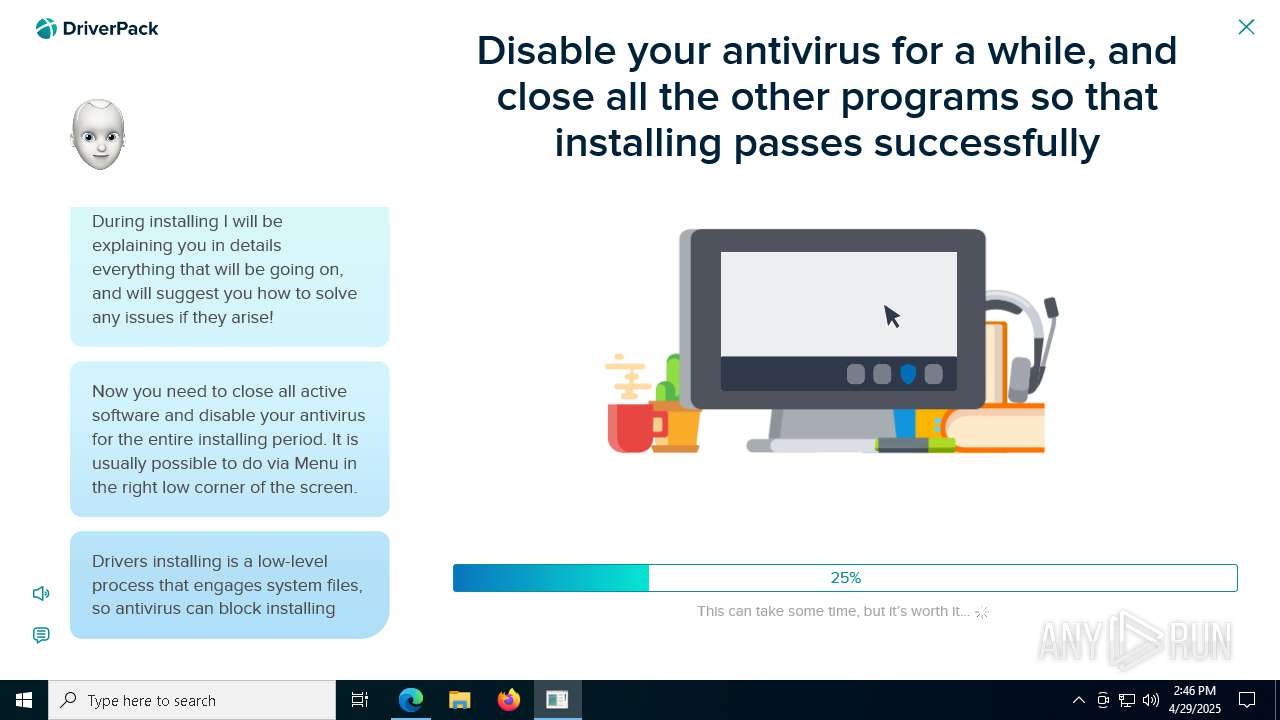 DriverPack

Disable your antivirus for a while, and close all the other programs so that installing passes successfully

During installing I will be explaining you in details everything that will be going on, and will suggest you how to solve any issues if they arise!

Now you need to close all active software and disable your antivirus for the entire installing period. It is usually possible to do via Menu in the right low corner of the screen.

Drivers installing is a low-level process that engages system files, so antivirus can block installing

25%

This can take some time, but it's worth it...

ANY RUN

Type here to search

2:46 PM
4/29/2025